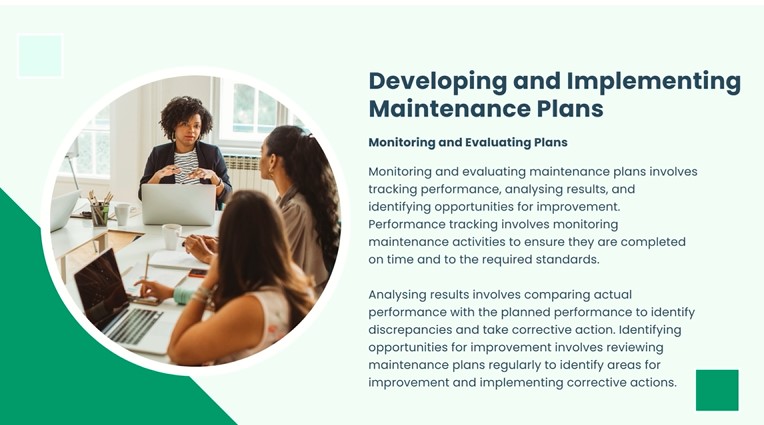 Developing and Implementing Maintenance Plans

Monitoring and Evaluating Plans

Monitoring and evaluating maintenance plans involves tracking performance, analysing results, and identifying opportunities for improvement. Performance tracking involves monitoring maintenance activities to ensure they are completed on time and to the required standards.

Analysing results involves comparing actual performance with the planned performance to identify discrepancies and take corrective action. Identifying opportunities for improvement involves reviewing maintenance plans regularly to identify areas for improvement and implementing corrective actions.